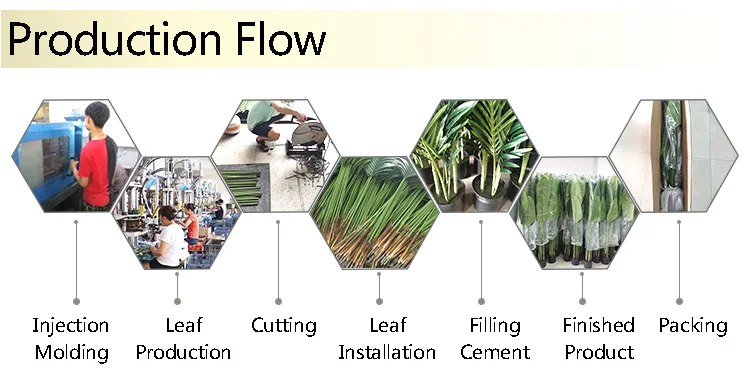 Production Flow

Injection Molding

Leaf Production

Cutting

Leaf Installation

Filling Cement

Finished Product

Packing